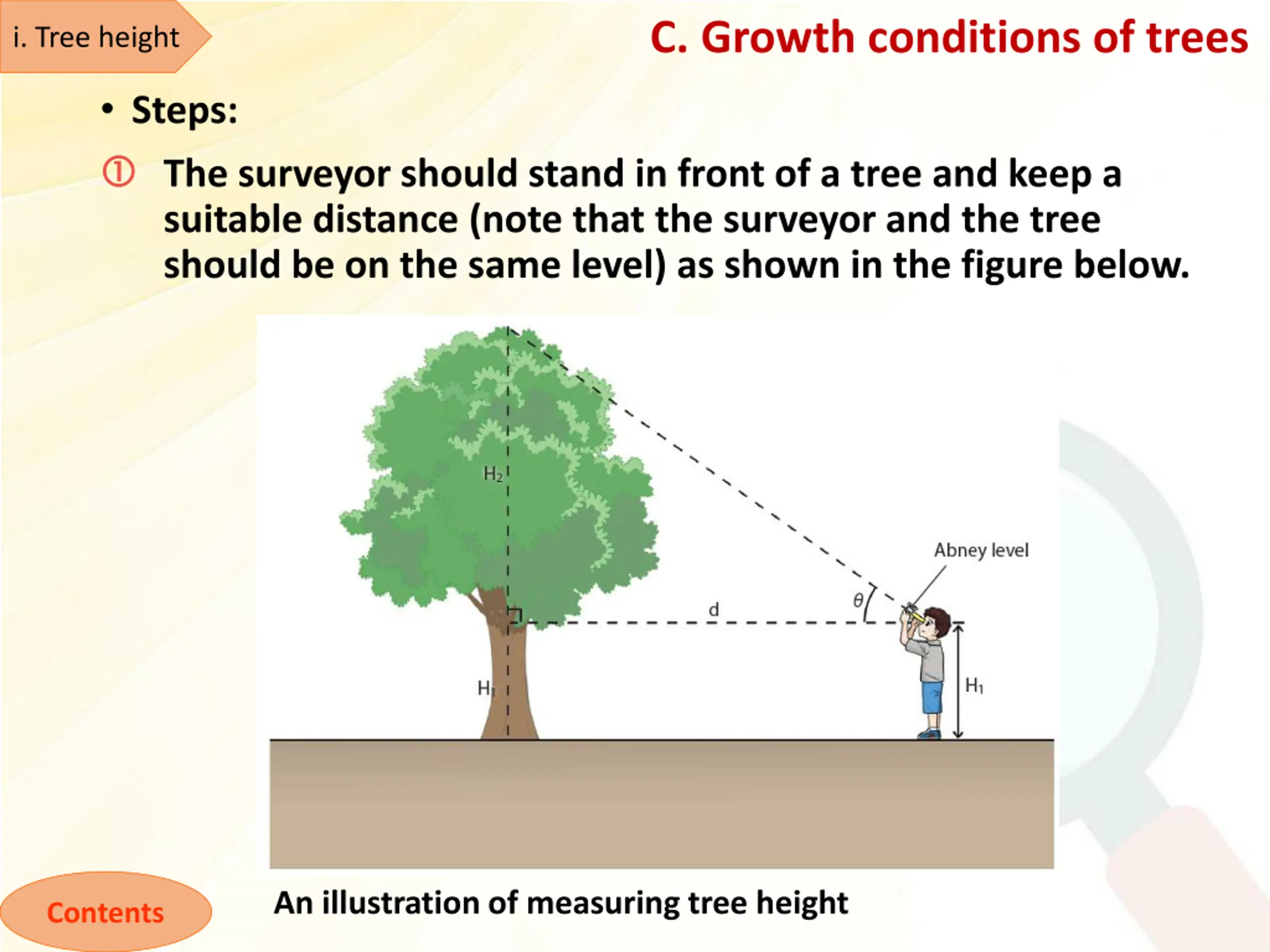 i. Tree height

C. Growth conditions of trees

• Steps:

① The surveyor should stand in front of a tree and keep a suitable distance (note that the surveyor and the tree should be on the same level) as shown in the figure below.

$H_2$

Abney level

$\theta$

d

$H_1$

$H_1$

An illustration of measuring tree height

Contents